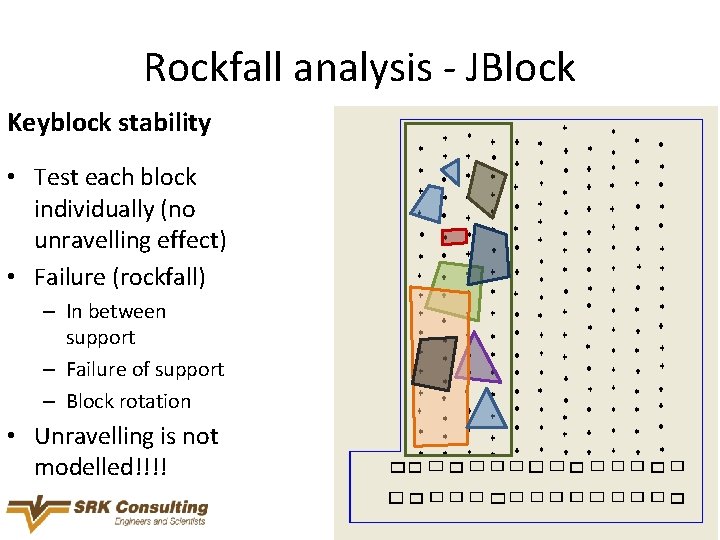 Rockfall analysis - JBlock

Keyblock stability

• Test each block individually (no unravelling effect)
• Failure (rockfall)
  – In between support
  – Failure of support
  – Block rotation
• Unravelling is not modelled!!!!

SRK Consulting
Engineers and Scientists